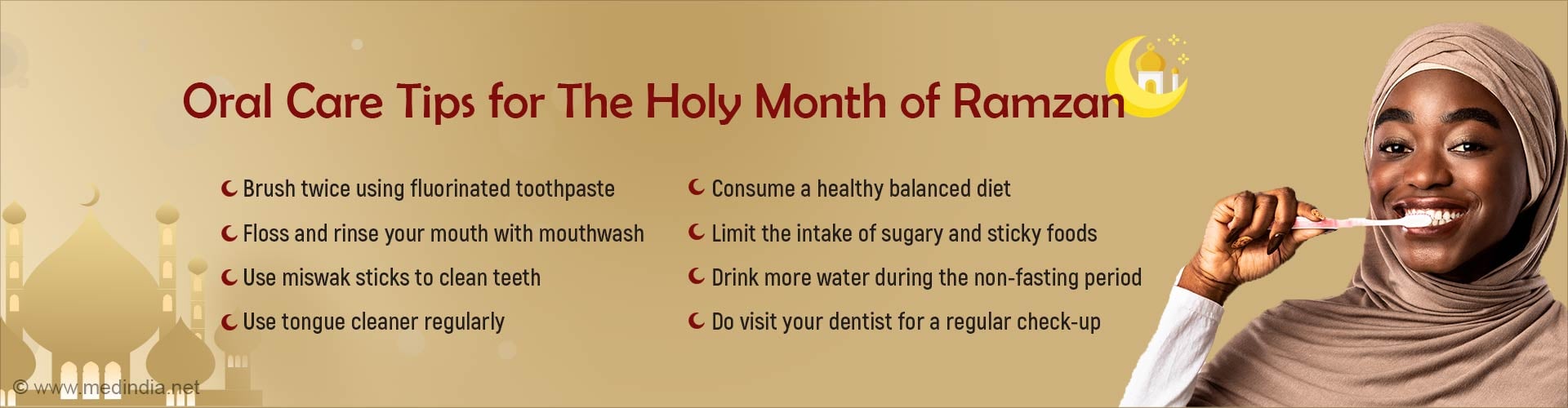 Oral Care Tips for The Holy Month of Ramzan

Brush twice using fluorinated toothpaste

Floss and rinse your mouth with mouthwash

Use miswak sticks to clean teeth

Use tongue cleaner regularly

Consume a healthy balanced diet

Limit the intake of sugary and sticky foods

Drink more water during the non-fasting period

Do visit your dentist for a regular check-up

© www.medindia.net